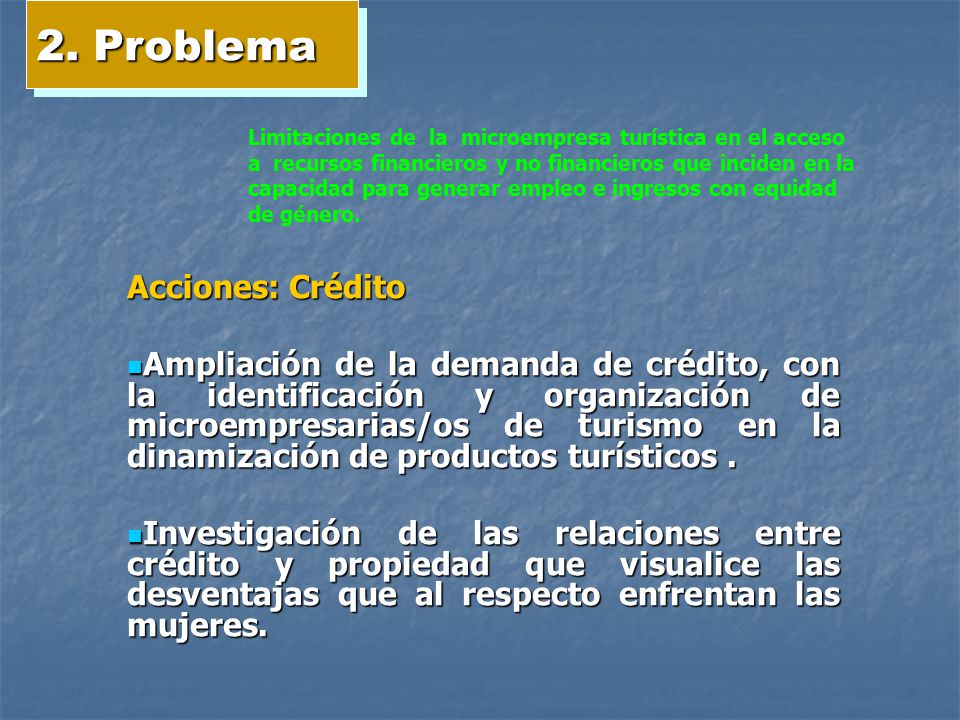 2. Problema

Limitaciones de la microempresa turística en el acceso a recursos financieros y no financieros que inciden en la capacidad para generar empleo e ingresos con equidad de género.

Acciones: Crédito

Ampliación de la demanda de crédito, con la identificación y organización de microempresarias/os de turismo en la dinamización de productos turísticos .

Investigación de las relaciones entre crédito y propiedad que visualice las desventajas que al respecto enfrentan las mujeres.